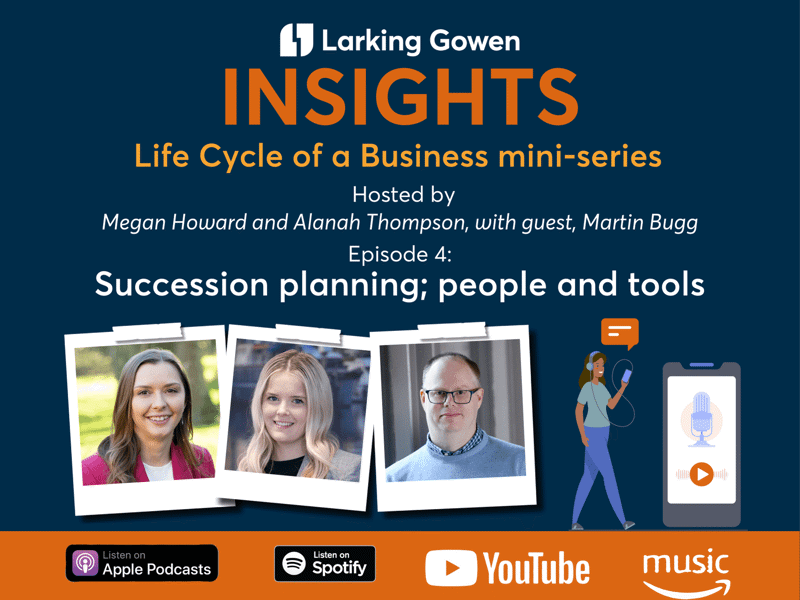 Larking Gowen

INSIGHTS

Life Cycle of a Business mini-series

Hosted by

Megan Howard and Alanah Thompson, with guest, Martin Bugg

Episode 4:

Succession planning; people and tools

Listen on Apple Podcasts

Listen on Spotify

YouTube

music